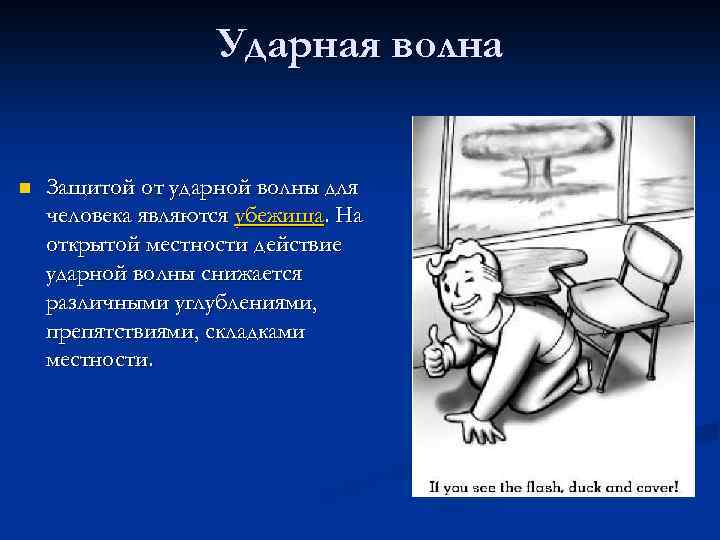 Ударная волна

Защитой от ударной волны для человека являются убежища. На открытой местности действие ударной волны снижается различными углублениями, препятствиями, складками местности.

If you see the flash, duck and cover!